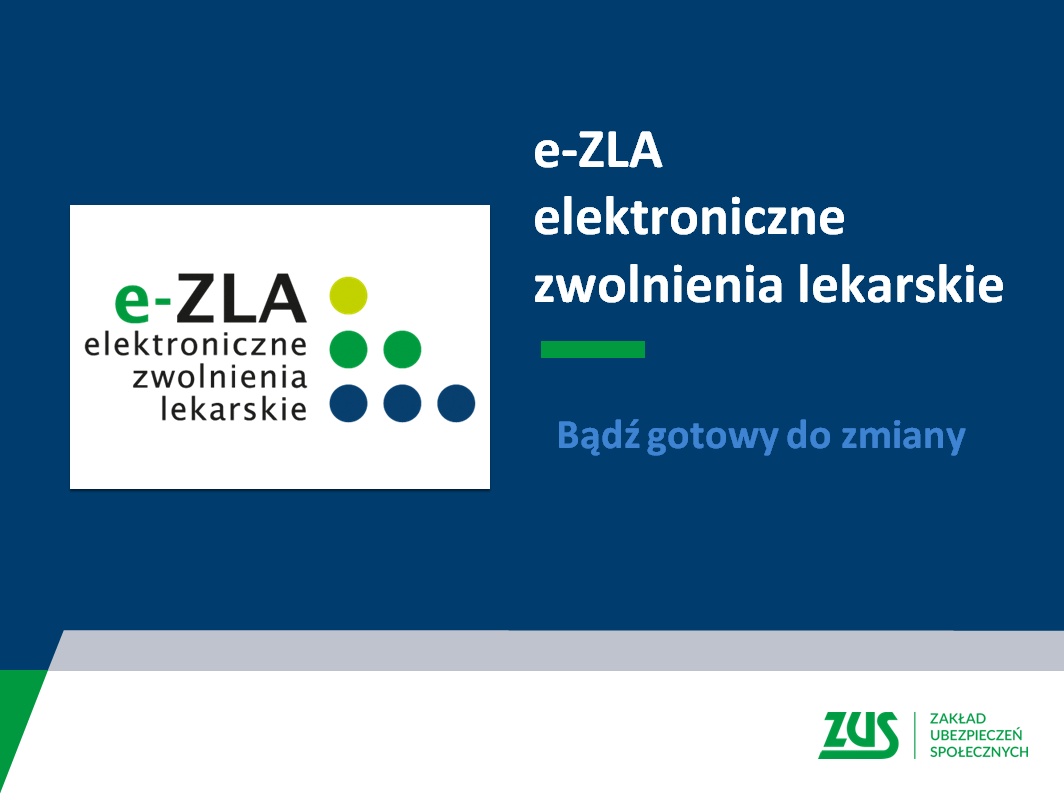 e-ZLA
elektroniczne
zwolnienia
lekarskie

e-ZLA
elektroniczne
zwolnienia lekarskie

Bądź gotowy do zmiany

ZUS
ZAKŁAD
UBEZPIECZEŃ
SPOŁECZNYCH